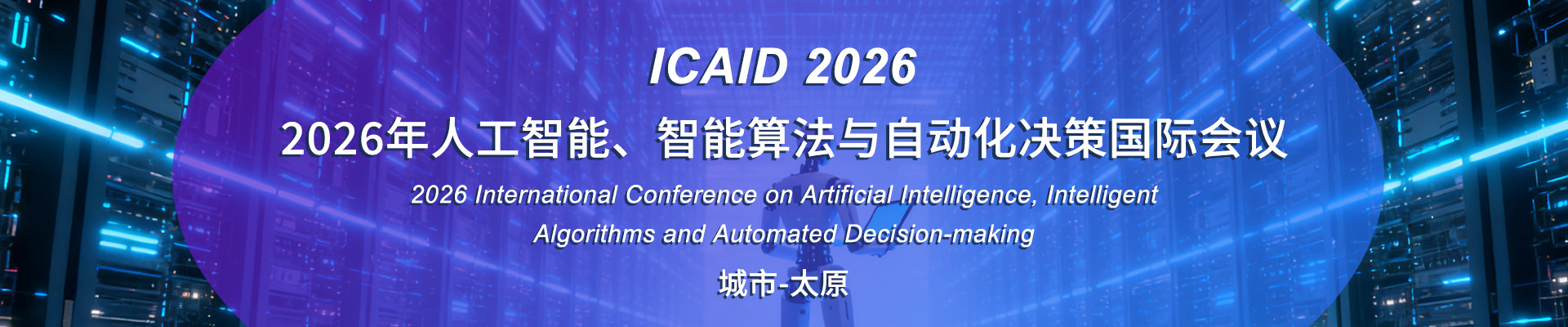 ICAID 2026

2026年人工智能、智能算法与自动化决策国际会议

2026 International Conference on Artificial Intelligence, Intelligent Algorithms and Automated Decision-making

城市-太原